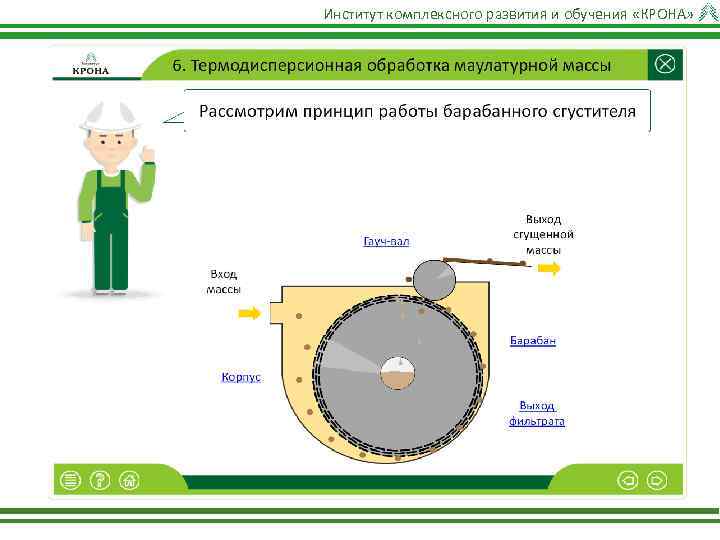 Институт комплексного развития и обучения «КРОНА»

КРОНА

6. Термодисперсионная обработка маулатурной массы

Рассмотрим принцип работы барабанного сгустителя

Гауч-вал

Выход сгущенной массы

Вход массы

Барабан

Корпус

Выход фильтрата